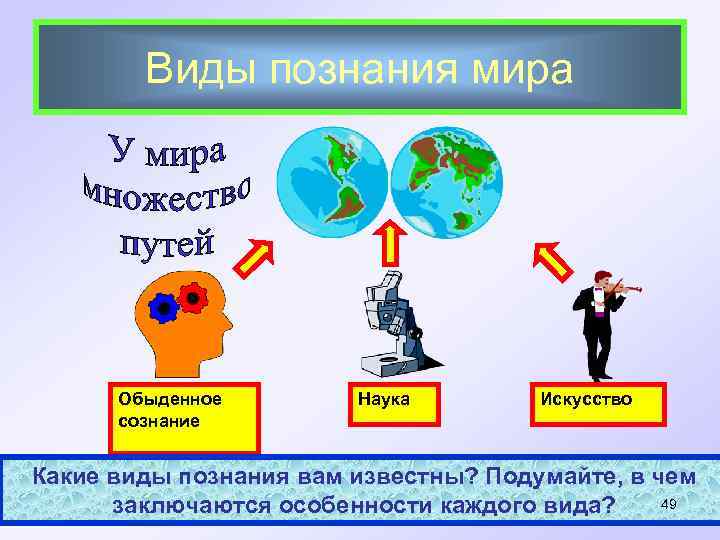 Виды познания мира

У мира множество путей

Обыденное сознание

Наука

Искусство

Какие виды познания вам известны? Подумайте, в чем заключаются особенности каждого вида?

49